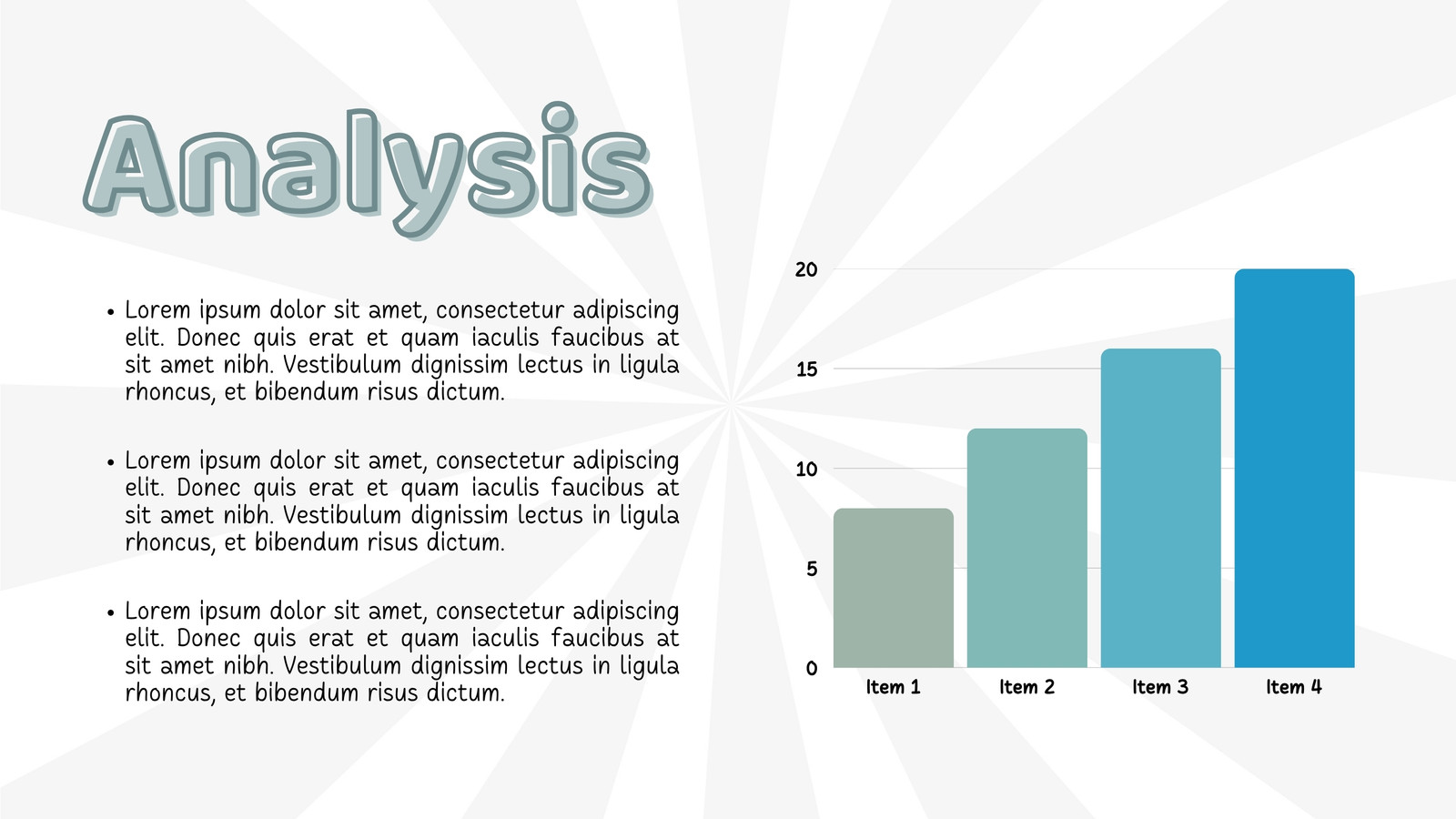 Analysis

• Lorem ipsum dolor sit amet, consectetur adipiscing elit. Donec quis erat et quam iaculis faucibus at sit amet nibh. Vestibulum dignissim lectus in ligula rhoncus, et bibendum risus dictum.

• Lorem ipsum dolor sit amet, consectetur adipiscing elit. Donec quis erat et quam iaculis faucibus at sit amet nibh. Vestibulum dignissim lectus in ligula rhoncus, et bibendum risus dictum.

• Lorem ipsum dolor sit amet, consectetur adipiscing elit. Donec quis erat et quam iaculis faucibus at sit amet nibh. Vestibulum dignissim lectus in ligula rhoncus, et bibendum risus dictum.

20
15
10
5
0
Item 1
Item 2
Item 3
Item 4